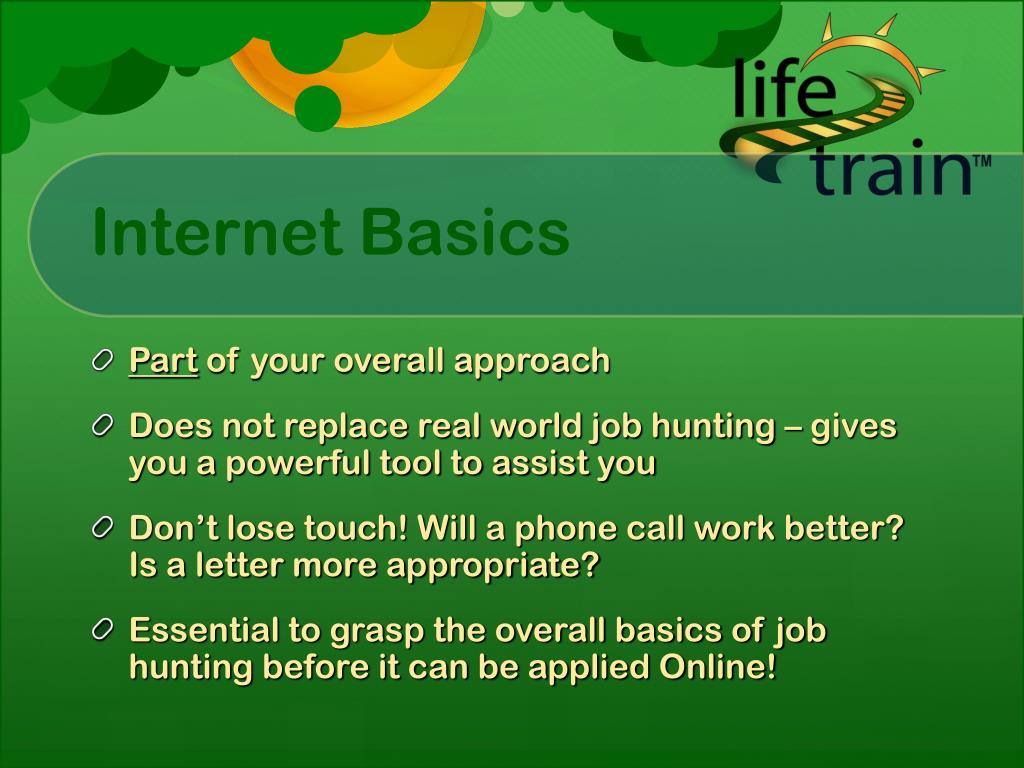 life train™

Internet Basics

Part of your overall approach

Does not replace real world job hunting – gives you a powerful tool to assist you

Don’t lose touch! Will a phone call work better? Is a letter more appropriate?

Essential to grasp the overall basics of job hunting before it can be applied Online!